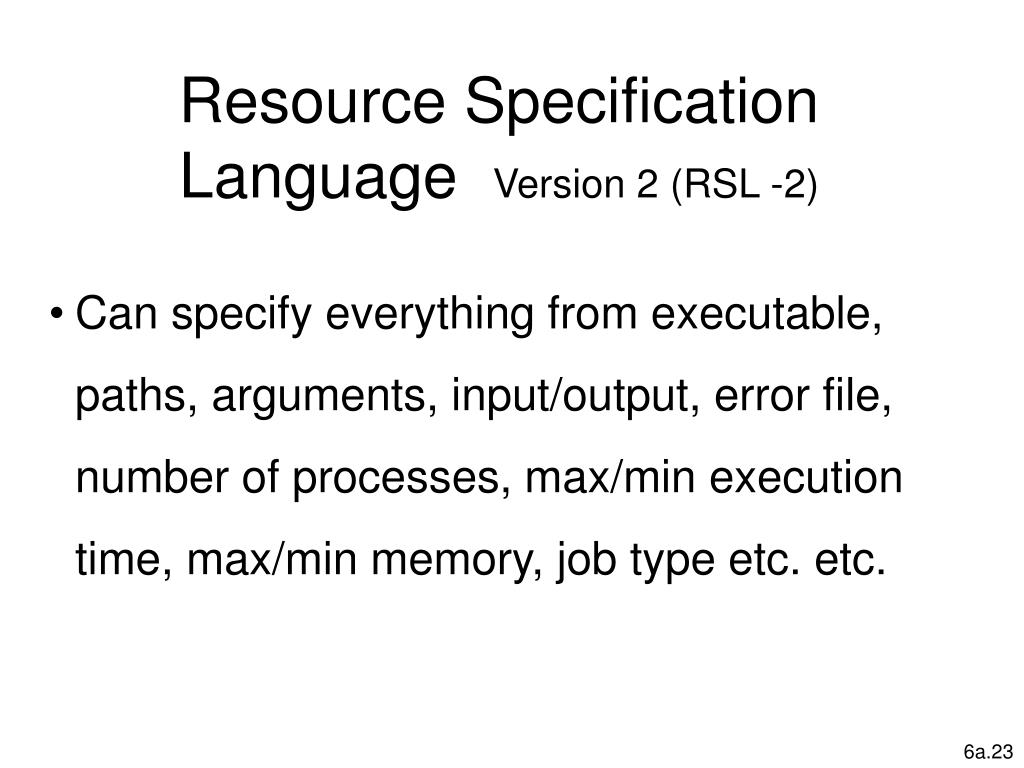 Resource Specification Language Version 2 (RSL -2)

• Can specify everything from executable, paths, arguments, input/output, error file, number of processes, max/min execution time, max/min memory, job type etc. etc.

6a.23